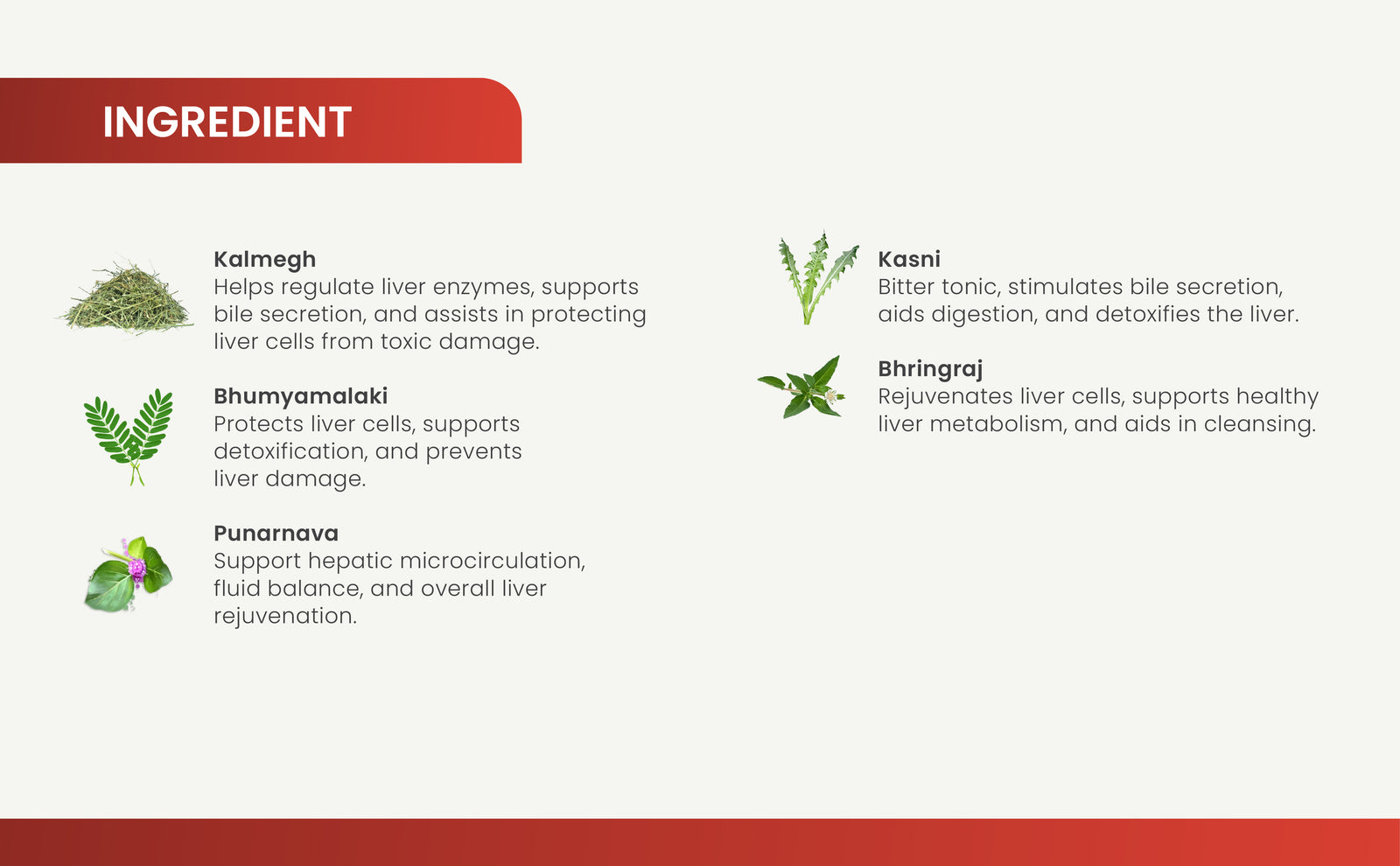 INGREDIENT

Kalmegh
Helps regulate liver enzymes, supports bile secretion, and assists in protecting liver cells from toxic damage.

Bhumyamalaki
Protects liver cells, supports detoxification, and prevents liver damage.

Punarnava
Support hepatic microcirculation, fluid balance, and overall liver rejuvenation.

Kasni
Bitter tonic, stimulates bile secretion, aids digestion, and detoxifies the liver.

Bhringraj
Rejuvenates liver cells, supports healthy liver metabolism, and aids in cleansing.